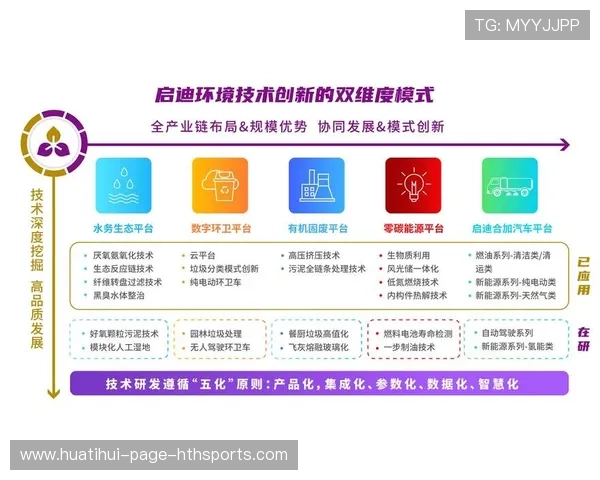 TG: MYYJJPP

启迪环境技术创新的双维度模式

全产业链布局&规模优势 协同发展&模式创新

技术深度挖掘 高品质发展

水务生态平台

数字环卫平台

有机固废平台

零碳能源平台

启迪合加汽车平台

已应用

- 厌氧氨氧化技术
- 生态反应链技术
- 纤维转盘过滤技术
- 黑臭水体整治

- 云平台
- 垃圾分类模式创新
- 纯电动环卫车

- 高压挤压技术
- 污泥全链条处理技术

- 生物质利用
- 风光储一体化
- 低氮燃烧技术
- 内构件热解技术

- 燃油系列-清洁类/清运类
- 新能源系列-纯电动类
- 新能源系列-天然气类

在研

- 好氧颗粒污泥技术
- 模块化人工湿地

- 园林垃圾处理
- 无人驾驶环卫车

- 餐厨垃圾高值化
- 飞灰熔融玻璃化

- 燃料电池寿命检测
- 一步制油技术

- 自动驾驶系列
- 新能源系列-氢能类

技术研发遵循“五化”原则：产品化，集成化、参数化、数据化、智慧化

www.huatihui-page-hthsports.com